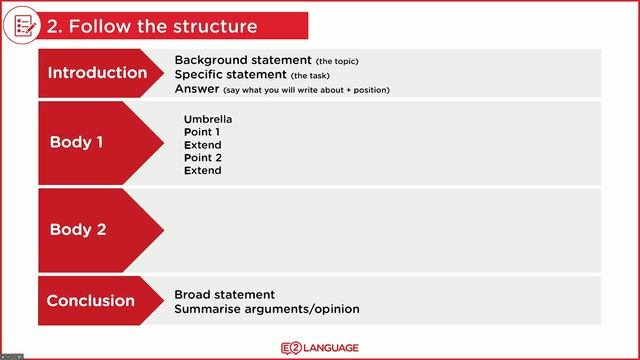 2. Follow the structure

Introduction

Background statement (the topic)
Specific statement (the task)
Answer (say what you will write about + position)

Body 1

Umbrella
Point 1
Extend
Point 2
Extend

Body 2

Conclusion

Broad statement
Summarise arguments/opinion

E2 LANGUAGE